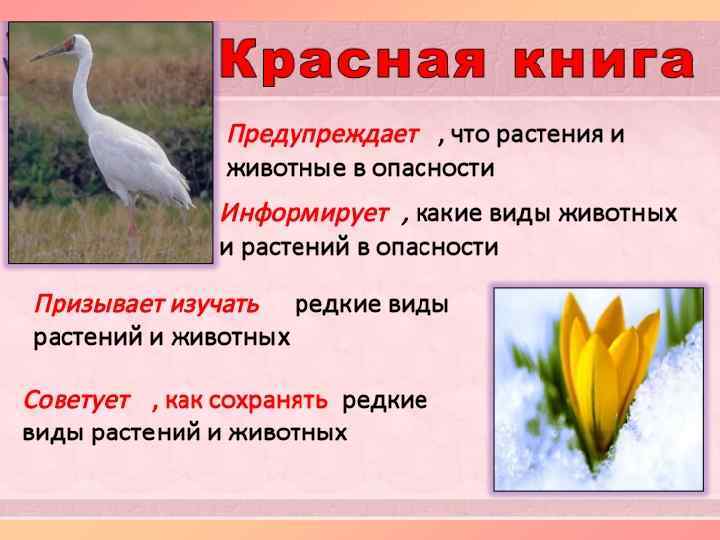 Красная книга

Предупреждает , что растения и животные в опасности

Информирует , какие виды животных и растений в опасности

Призывает изучать редкие виды растений и животных

Советует , как сохранять редкие виды растений и животных